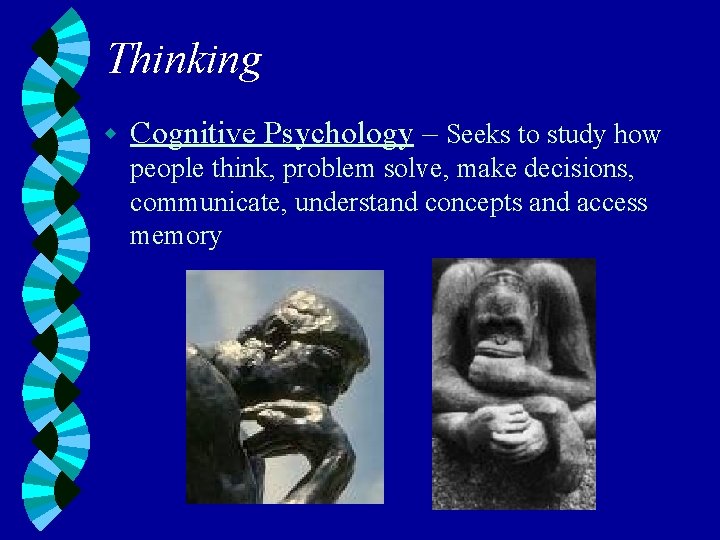 Thinking

Cognitive Psychology – Seeks to study how people think, problem solve, make decisions, communicate, understand concepts and access memory